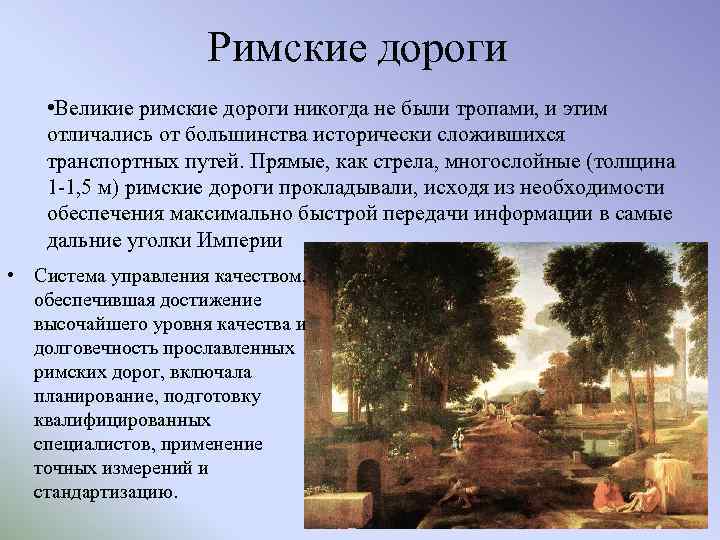 Римские дороги

•Великие римские дороги никогда не были тропами, и этим отличались от большинства исторически сложившихся транспортных путей. Прямые, как стрела, многослойные (толщина 1-1,5 м) римские дороги прокладывали, исходя из необходимости обеспечения максимально быстрой передачи информации в самые дальние уголки Империи

• Система управления качеством, обеспечившая достижение высочайшего уровня качества и долговечность прославленных римских дорог, включала планирование, подготовку квалифицированных специалистов, применение точных измерений и стандартизацию.